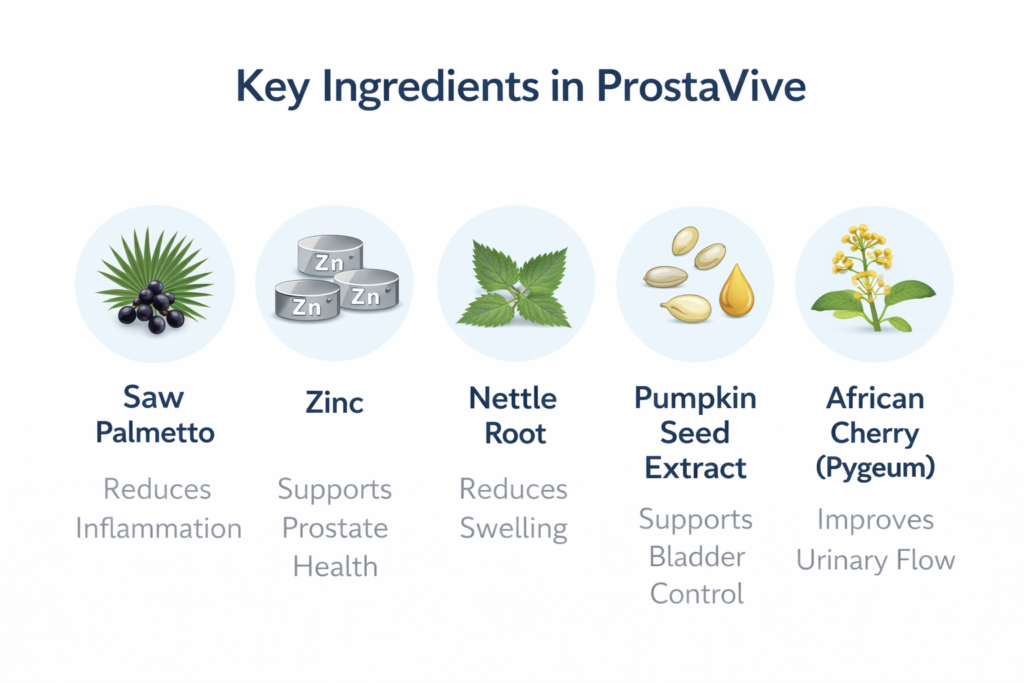 Key Ingredients in ProstaVive

Zn
Zn
Zn

Saw Palmetto
Reduces Inflammation

Zinc
Supports Prostate Health

Nettle Root
Reduces Swelling

Pumpkin Seed Extract
Supports Bladder Control

African Cherry (Pygeum)
Improves Urinary Flow